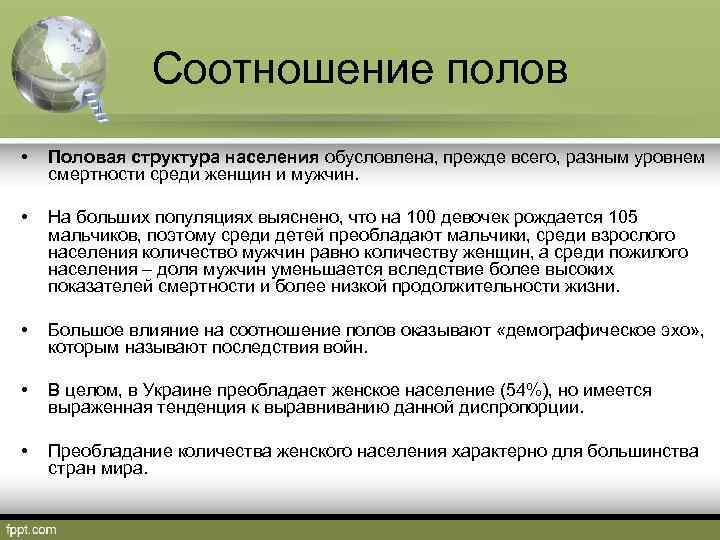 Соотношение полов

• Половая структура населения обусловлена, прежде всего, разным уровнем смертности среди женщин и мужчин.

• На больших популяциях выяснено, что на 100 девочек рождается 105 мальчиков, поэтому среди детей преобладают мальчики, среди взрослого населения количество мужчин равно количеству женщин, а среди пожилого населения – доля мужчин уменьшается вследствие более высоких показателей смертности и более низкой продолжительности жизни.

• Большое влияние на соотношение полов оказывают «демографическое эхо», которым называют последствия войн.

• В целом, в Украине преобладает женское население (54%), но имеется выраженная тенденция к выравниванию данной диспропорции.

• Преобладание количества женского населения характерно для большинства стран мира.

fppt.com